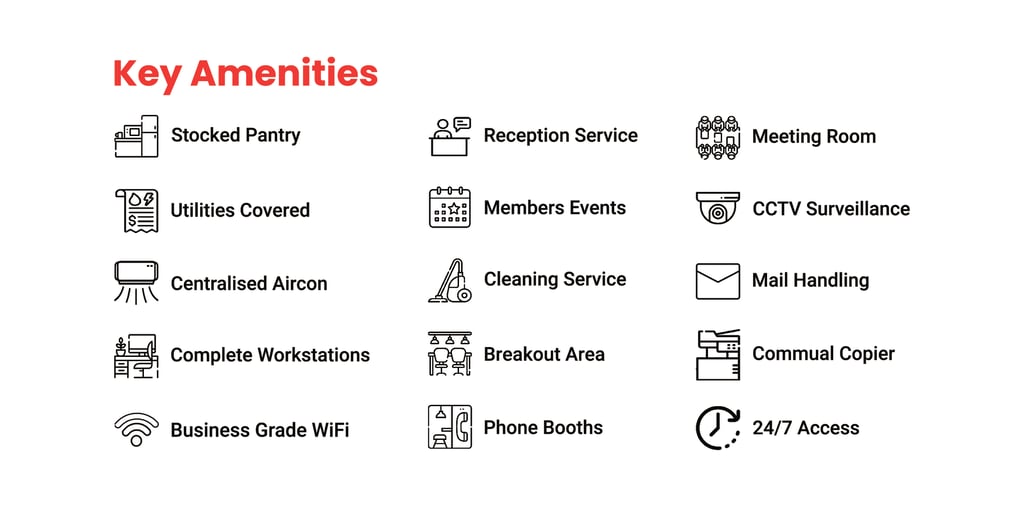 Key Amenities

Stocked Pantry

Utilities Covered

Centralised Aircon

Complete Workstations

Business Grade WiFi

Reception Service

Members Events

Cleaning Service

Breakout Area

Phone Booths

Meeting Room

CCTV Surveillance

Mail Handling

Commual Copier

24/7 Access